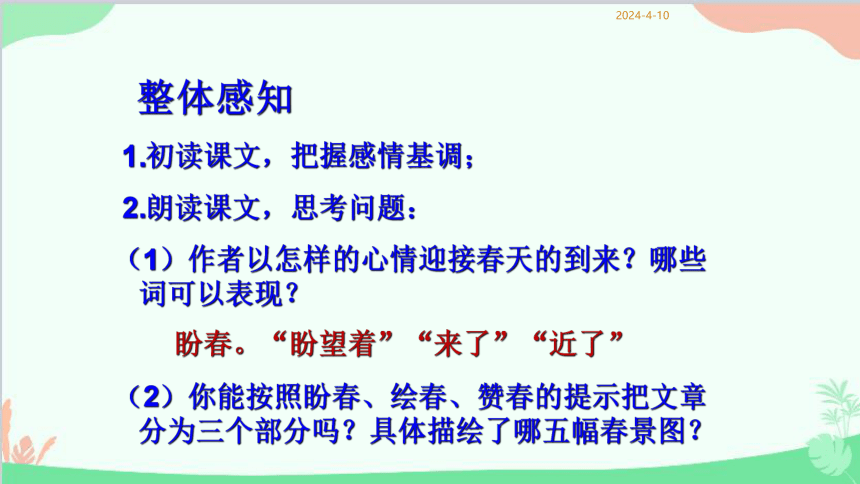 2024-4-10

整体感知

1.初读课文，把握感情基调；

2.朗读课文，思考问题：

（1）作者以怎样的心情迎接春天的到来？哪些词可以表现？

盼春。“盼望着”“来了”“近了”

（2）你能按照盼春、绘春、赞春的提示把文章分为三个部分吗？具体描绘了哪五幅春景图？